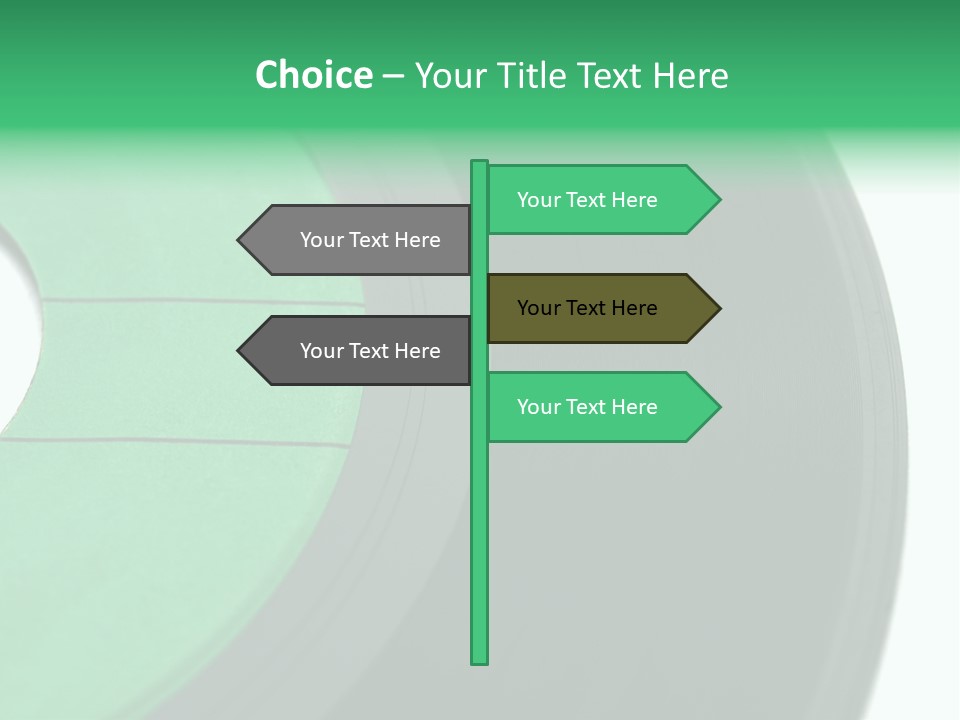 Choice – Your Title Text Here

Your Text Here

Your Text Here

Your Text Here

Your Text Here

Your Text Here